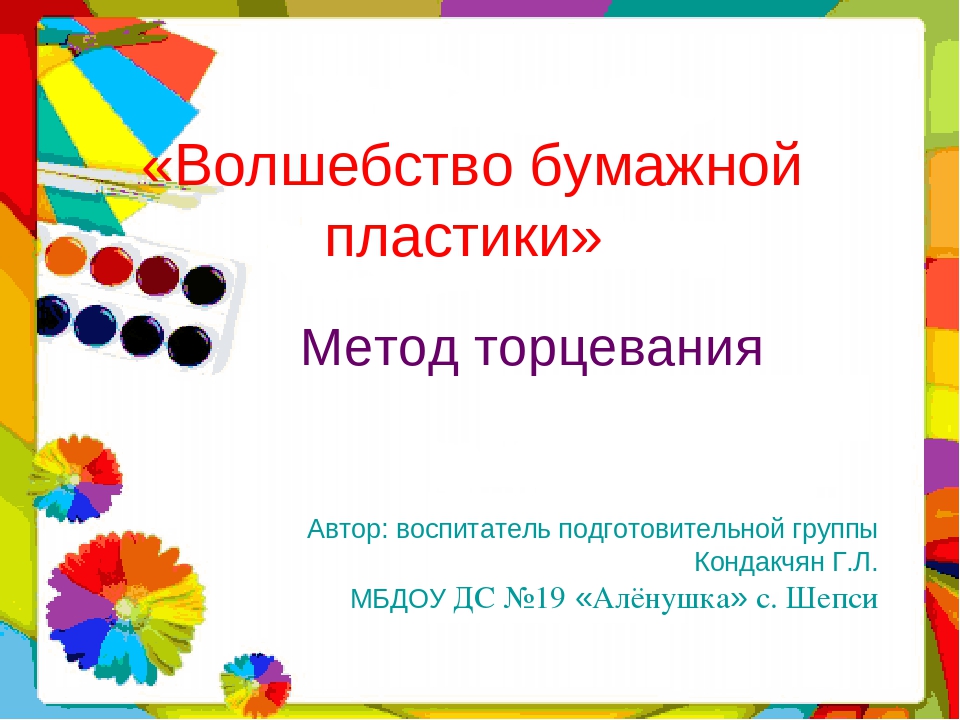 «Волшебство бумажной пластики»

Метод торцевания

Автор: воспитатель подготовительной группы Кондакчян Г.Л.
МБДОУ ДС №19 «Алёнушка» с. Шепси